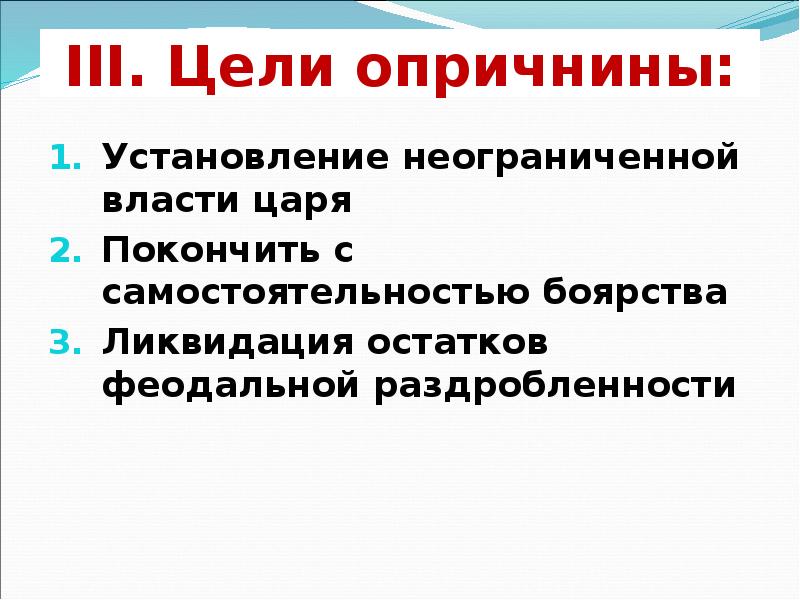 III. Цели опричнины:

1. Установление неограниченной власти царя
2. Покончить с самостоятельностью боярства
3. Ликвидация остатков феодальной раздробленности